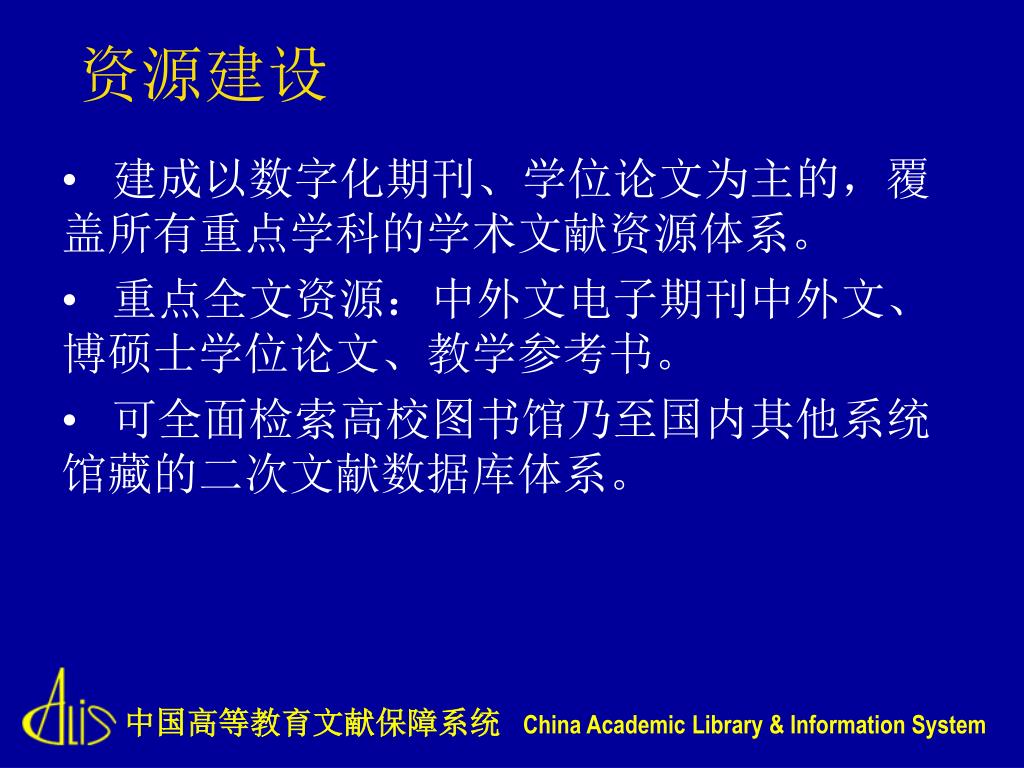 资源建设

• 建成以数字化期刊、学位论文为主的，覆盖所有重点学科的学术文献资源体系。

• 重点全文资源：中外文电子期刊中外文、博硕士学位论文、教学参考书。

• 可全面检索高校图书馆乃至国内其他系统馆藏的二次文献数据库体系。

CALIS 中国高等教育文献保障系统 China Academic Library & Information System